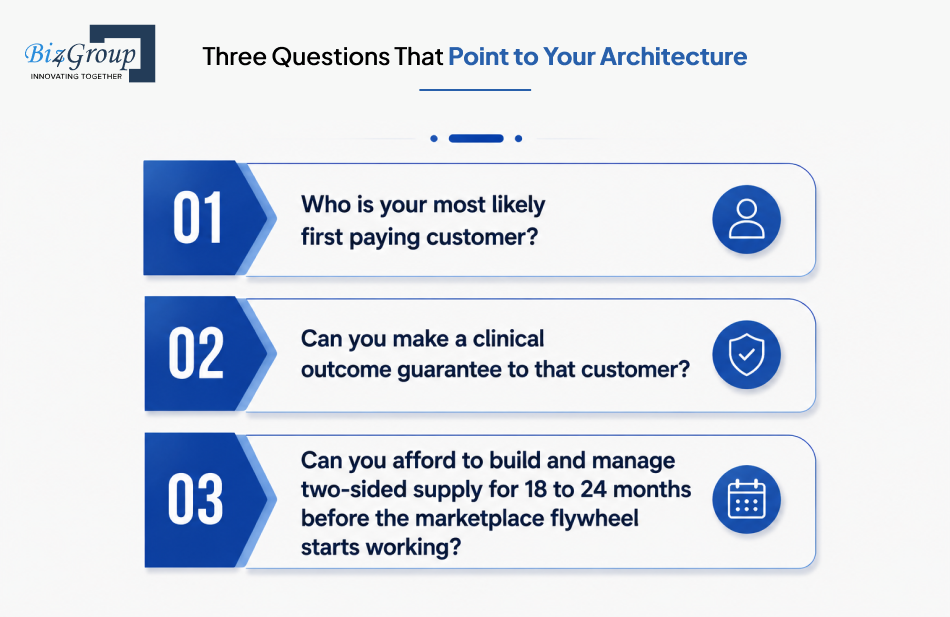 Biz4Group
INNOVATING TOGETHER

Three Questions That Point to Your Architecture

01
Who is your most likely first paying customer?

02
Can you make a clinical outcome guarantee to that customer?

03
Can you afford to build and manage two-sided supply for 18 to 24 months before the marketplace flywheel starts working?